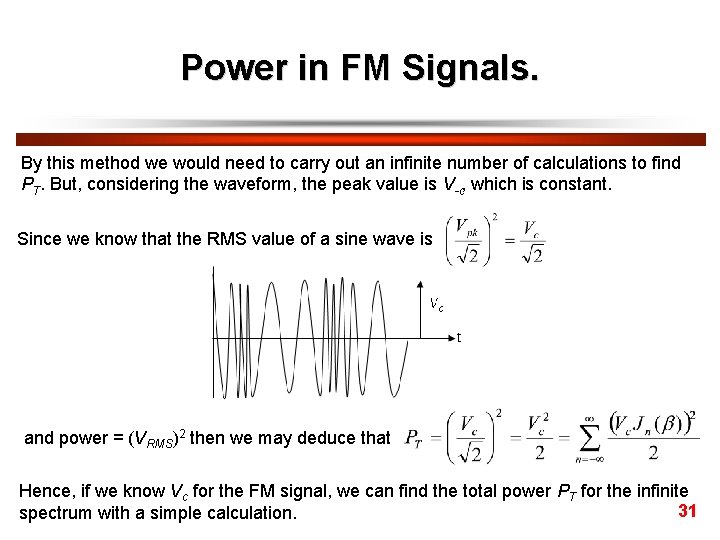 Power in FM Signals.

By this method we would need to carry out an infinite number of calculations to find $P_T$. But, considering the waveform, the peak value is $V_{-c}$ which is constant.

Since we know that the RMS value of a sine wave is $\left(\frac{V_{pk}}{\sqrt{2}}\right)^2 = \frac{V_c}{\sqrt{2}}$

$V_c$

t

and power = $(V_{RMS})^2$ then we may deduce that $P_T = \left(\frac{V_c}{\sqrt{2}}\right)^2 = \frac{V_c^2}{2} = \sum_{n=-\infty}^{\infty} \frac{\left(V_c J_n(\beta)\right)^2}{2}$

Hence, if we know $V_c$ for the FM signal, we can find the total power $P_T$ for the infinite spectrum with a simple calculation.

31